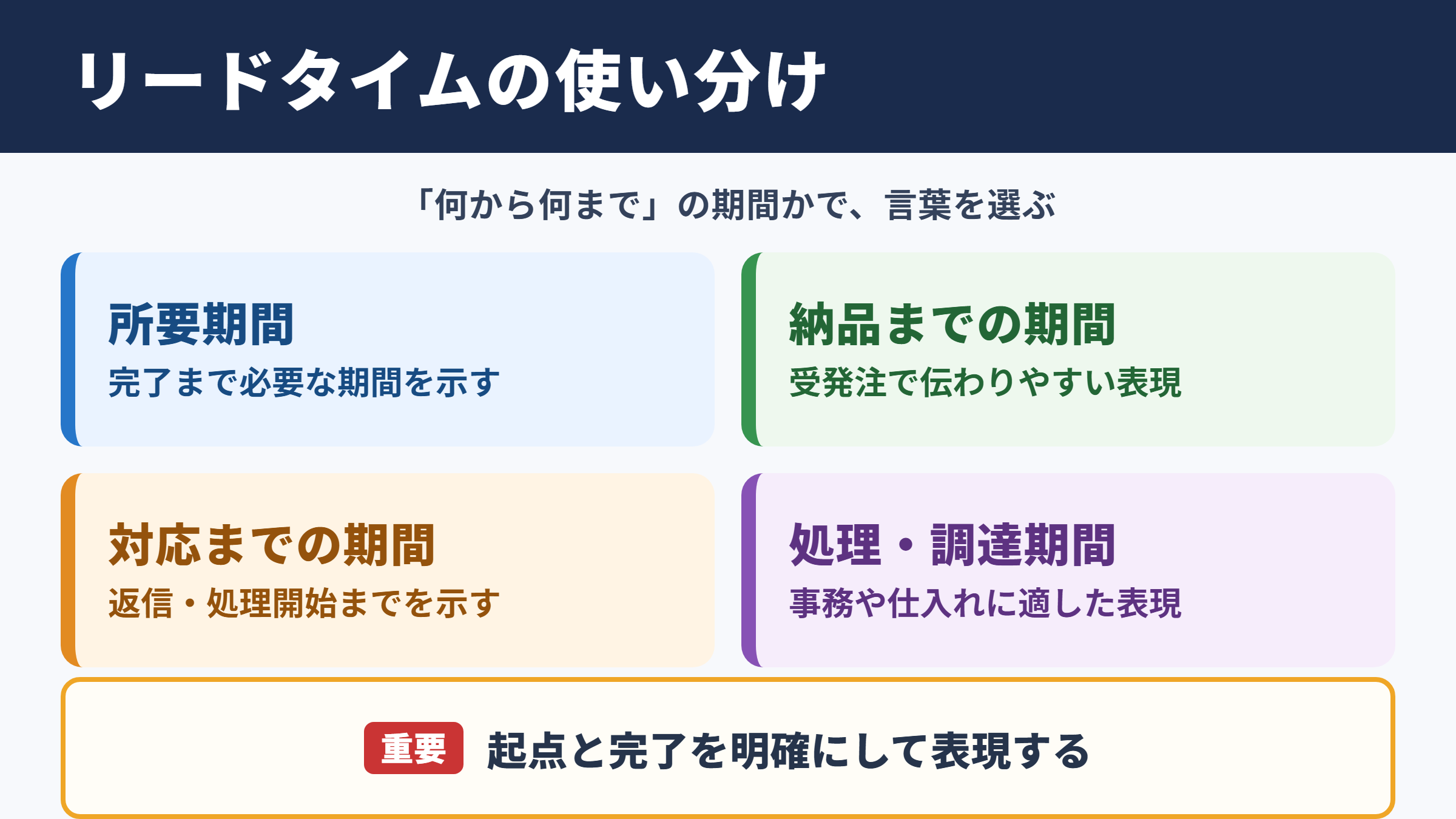 リードタイムの使い分け

「何から何まで」の期間かで、言葉を選ぶ

所要期間
完了まで必要な期間を示す

納品までの期間
受発注で伝わりやすい表現

対応までの期間
返信・処理開始までを示す

処理・調達期間
事務や仕入れに適した表現

重要 起点と完了を明確にして表現する